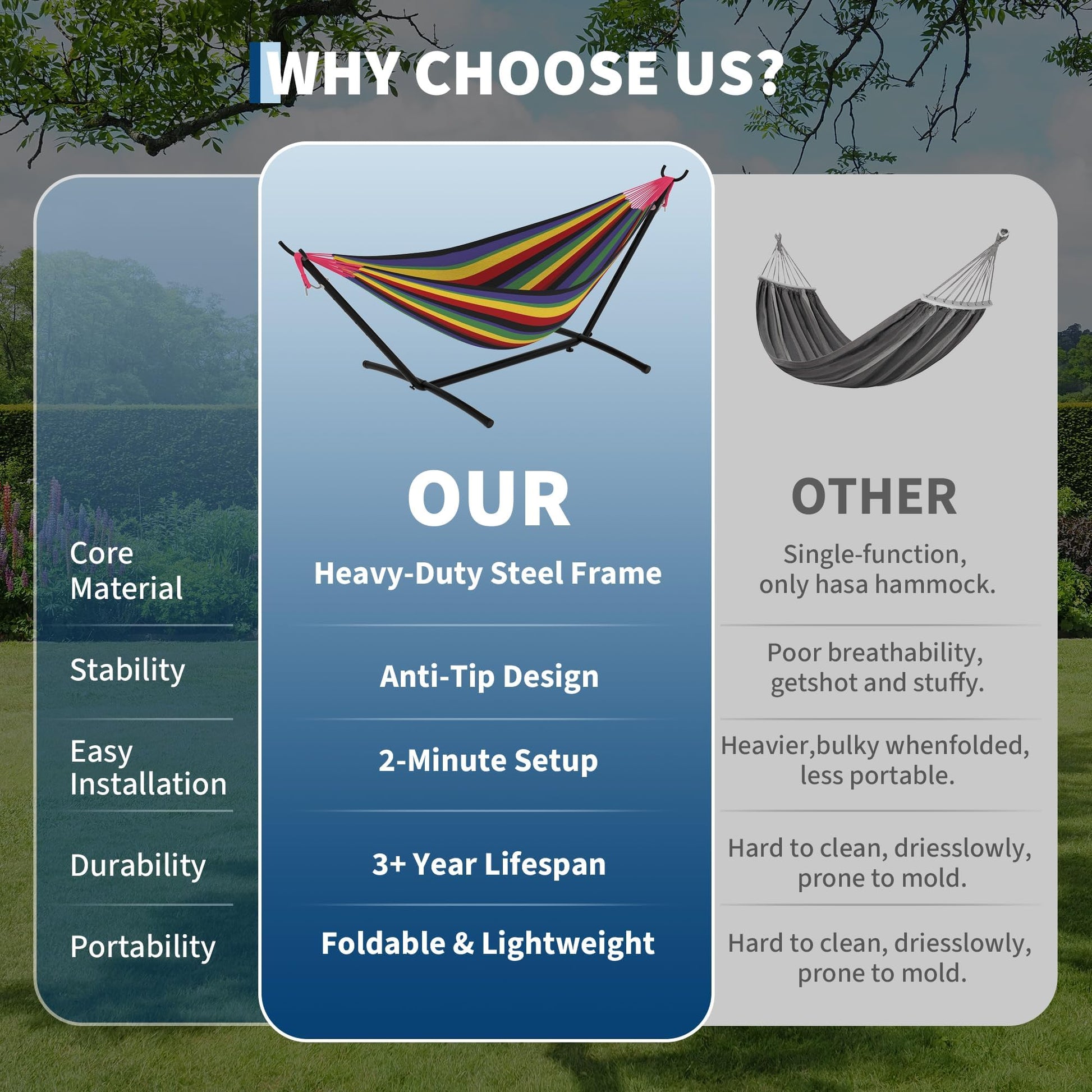 WHY CHOOSE US?

| | OUR | OTHER |
|---|---|---|
| Core Material | Heavy-Duty Steel Frame | Single-function, only hasa hammock. |
| Stability | Anti-Tip Design | Poor breathability, getshot and stuffy. |
| Easy Installation | 2-Minute Setup | Heavier,bulky whenfolded, less portable. |
| Durability | 3+ Year Lifespan | Hard to clean, driesslowly, prone to mold. |
| Portability | Foldable & Lightweight | Hard to clean, driesslowly, prone to mold. |